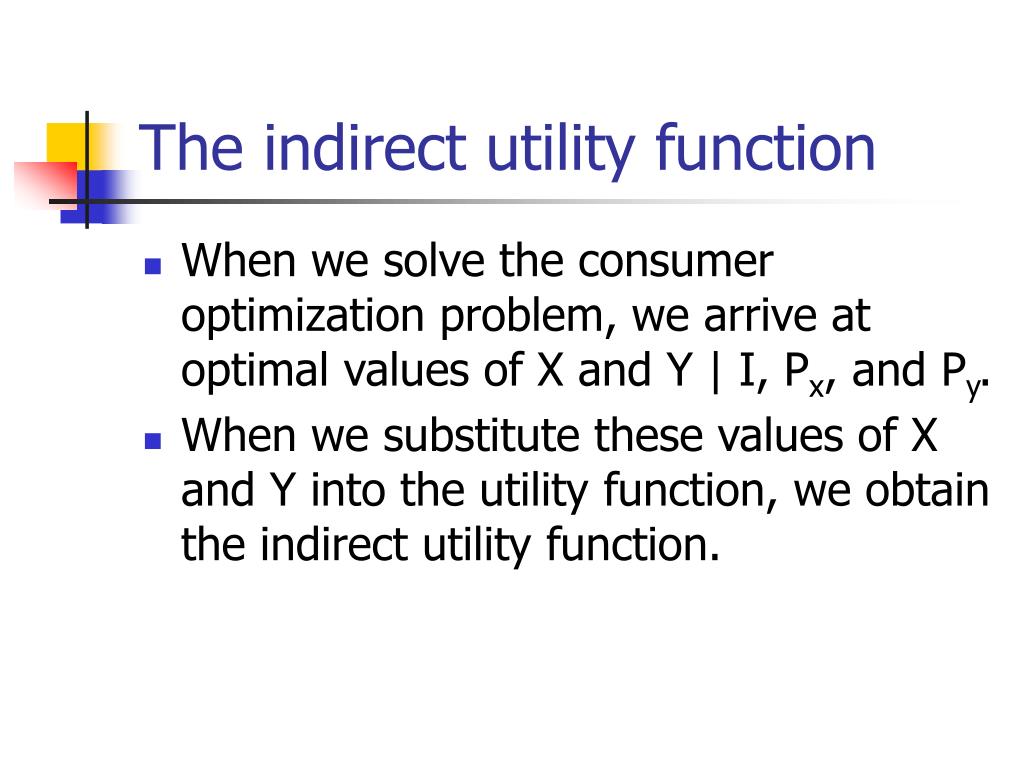 The indirect utility function

- When we solve the consumer optimization problem, we arrive at optimal values of X and Y | I, $P_x$, and $P_y$.
- When we substitute these values of X and Y into the utility function, we obtain the indirect utility function.